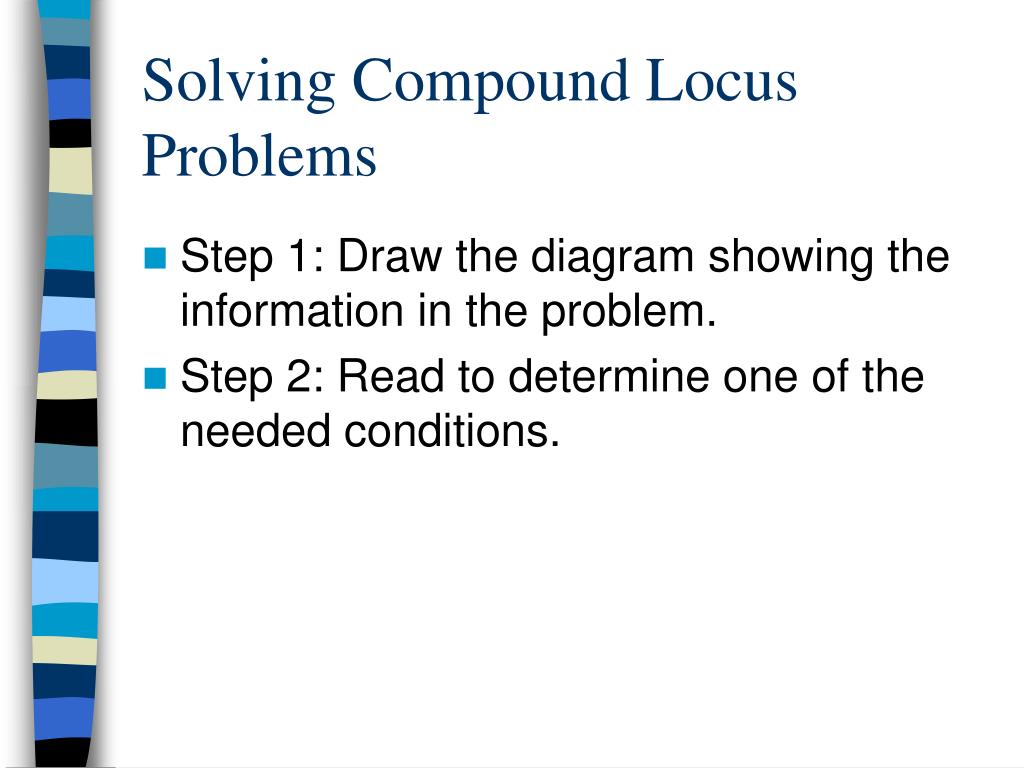 Solving Compound Locus Problems

Step 1: Draw the diagram showing the information in the problem.

Step 2: Read to determine one of the needed conditions.